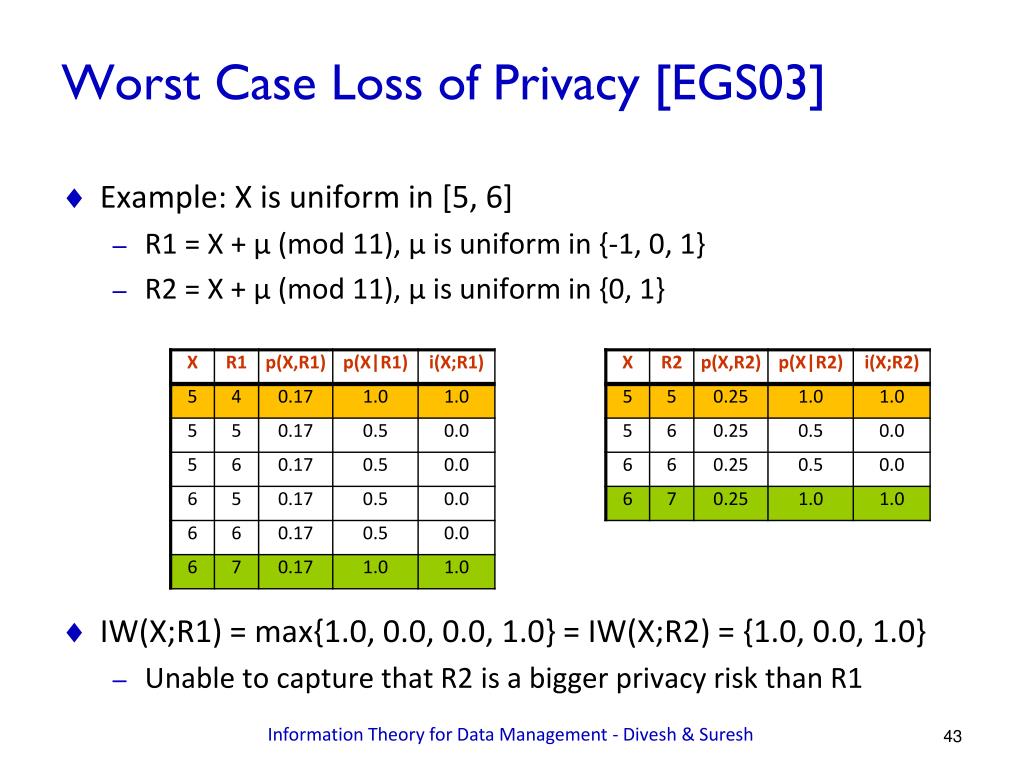 Worst Case Loss of Privacy [EGS03]

♦ Example: X is uniform in [5, 6]

– R1 = X + µ (mod 11), µ is uniform in {-1, 0, 1}

– R2 = X + µ (mod 11), µ is uniform in {0, 1}

| X | R1 | p(X,R1) | p(X\|R1) | i(X;R1) |
|---|---|---|---|---|
| 5 | 4 | 0.17 | 1.0 | 1.0 |
| 5 | 5 | 0.17 | 0.5 | 0.0 |
| 5 | 6 | 0.17 | 0.5 | 0.0 |
| 6 | 5 | 0.17 | 0.5 | 0.0 |
| 6 | 6 | 0.17 | 0.5 | 0.0 |
| 6 | 7 | 0.17 | 1.0 | 1.0 |

| X | R2 | p(X,R2) | p(X\|R2) | i(X;R2) |
|---|---|---|---|---|
| 5 | 5 | 0.25 | 1.0 | 1.0 |
| 5 | 6 | 0.25 | 0.5 | 0.0 |
| 6 | 6 | 0.25 | 0.5 | 0.0 |
| 6 | 7 | 0.25 | 1.0 | 1.0 |

♦ IW(X;R1) = max{1.0, 0.0, 0.0, 1.0} = IW(X;R2) = {1.0, 0.0, 1.0}

– Unable to capture that R2 is a bigger privacy risk than R1

Information Theory for Data Management - Divesh & Suresh

43